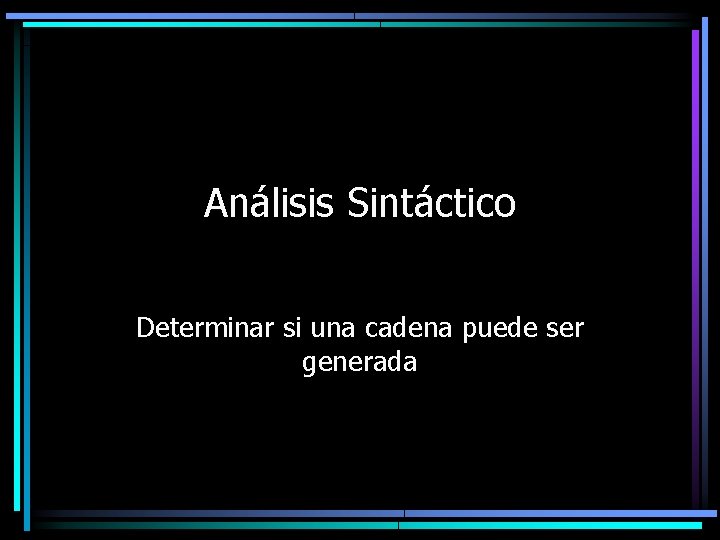 Análisis Sintáctico

Determinar si una cadena puede ser generada